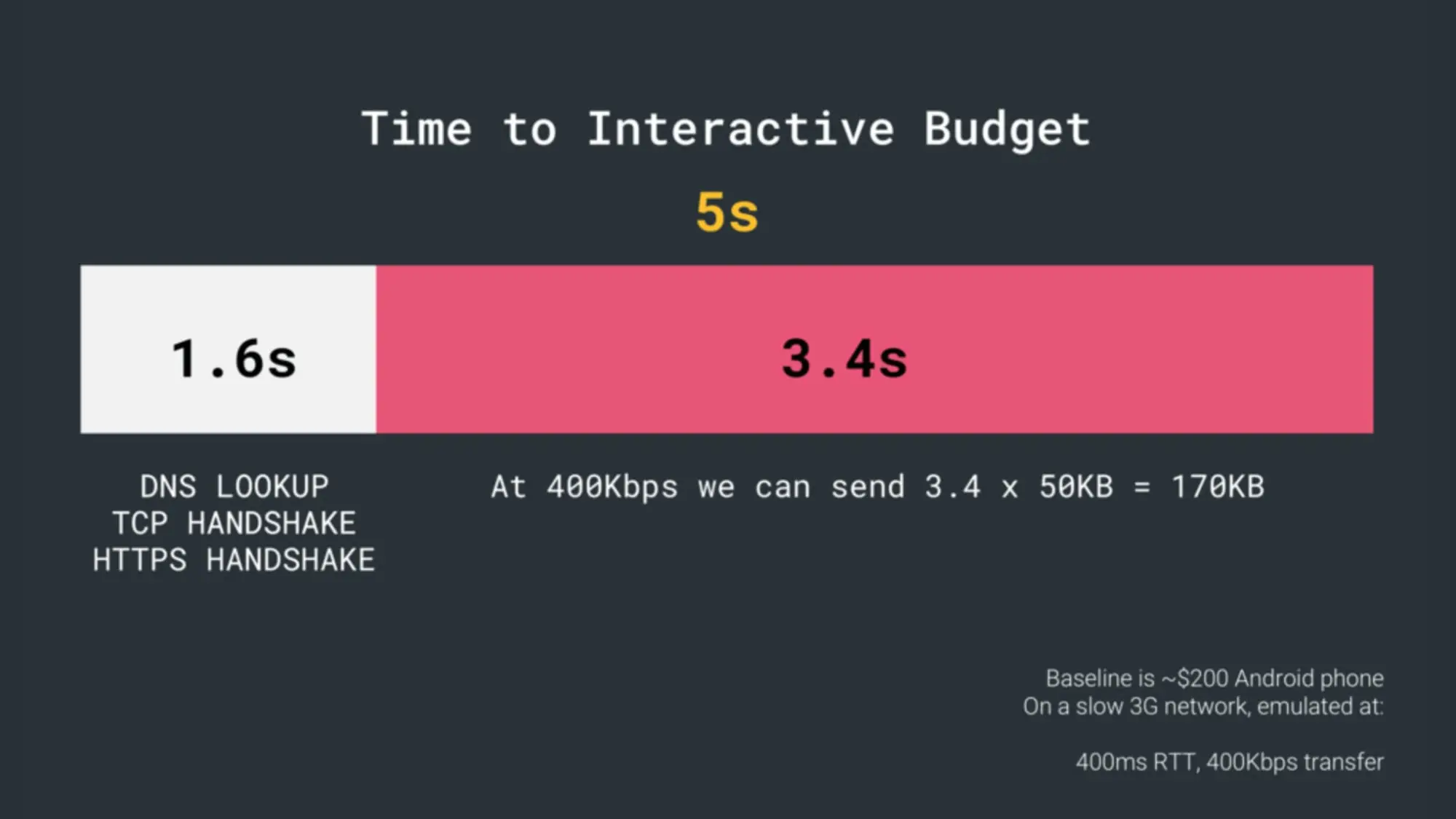 Time to Interactive Budget

5s

1.6s

3.4s

DNS LOOKUP
TCP HANDSHAKE
HTTPS HANDSHAKE

At 400Kbps we can send 3.4 x 50KB = 170KB

Baseline is ~$200 Android phone
On a slow 3G network, emulated at:

400ms RTT, 400Kbps transfer